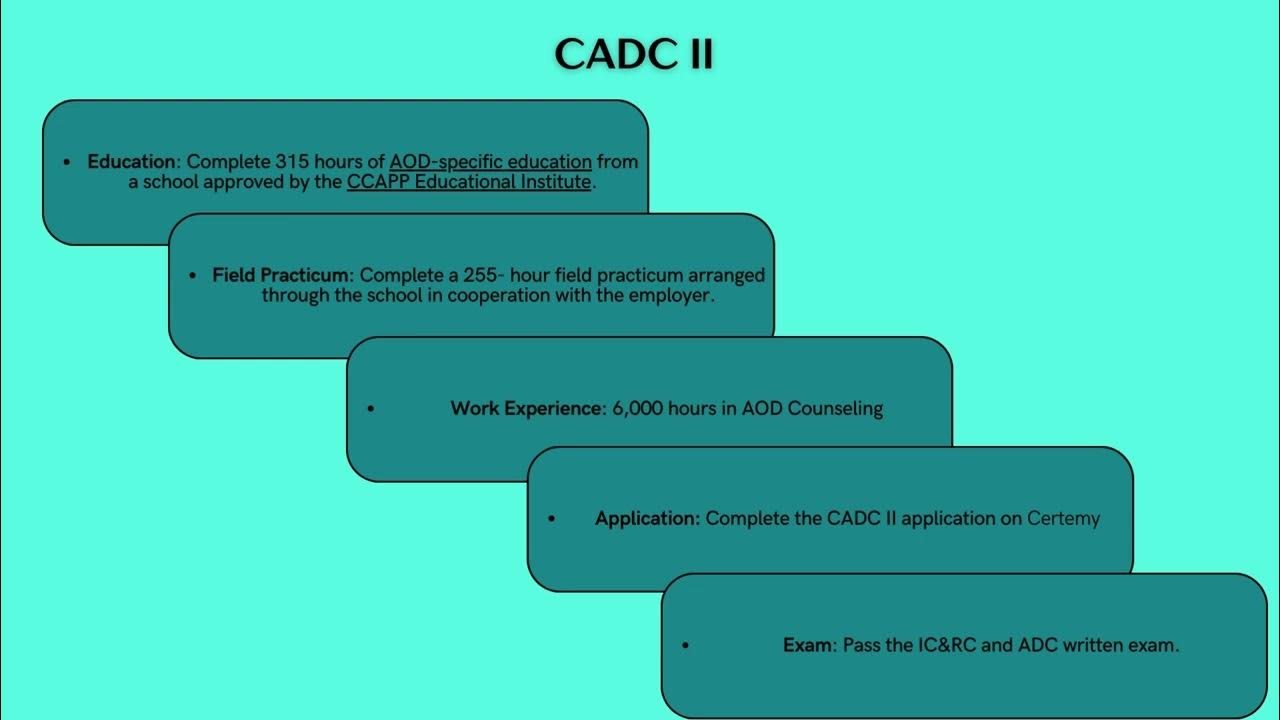 CADC II

• Education: Complete 315 hours of AOD-specific education from a school approved by the CCAPP Educational Institute.

• Field Practicum: Complete a 255- hour field practicum arranged through the school in cooperation with the employer.

• Work Experience: 6,000 hours in AOD Counseling

• Application: Complete the CADC II application on Certemy

• Exam: Pass the IC&RC and ADC written exam.